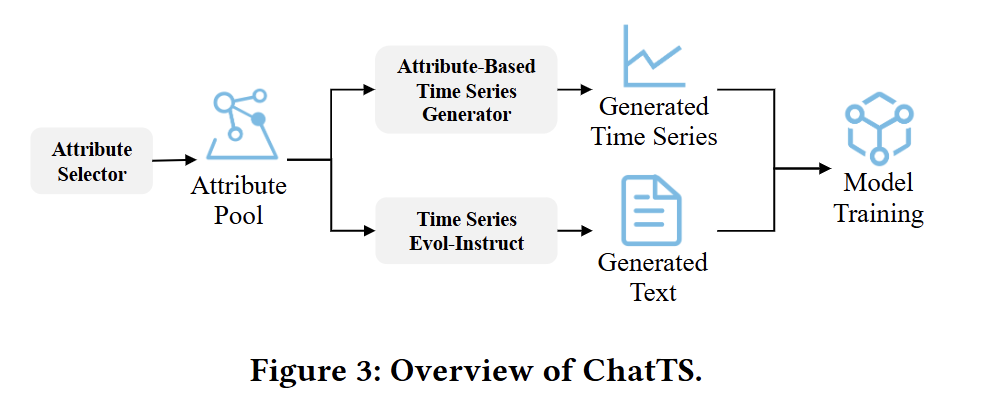 Attribute Selector

Attribute Pool

Attribute-Based Time Series Generator

Generated Time Series

Time Series Evol-Instruct

Generated Text

Model Training

Figure 3: Overview of ChatTS.